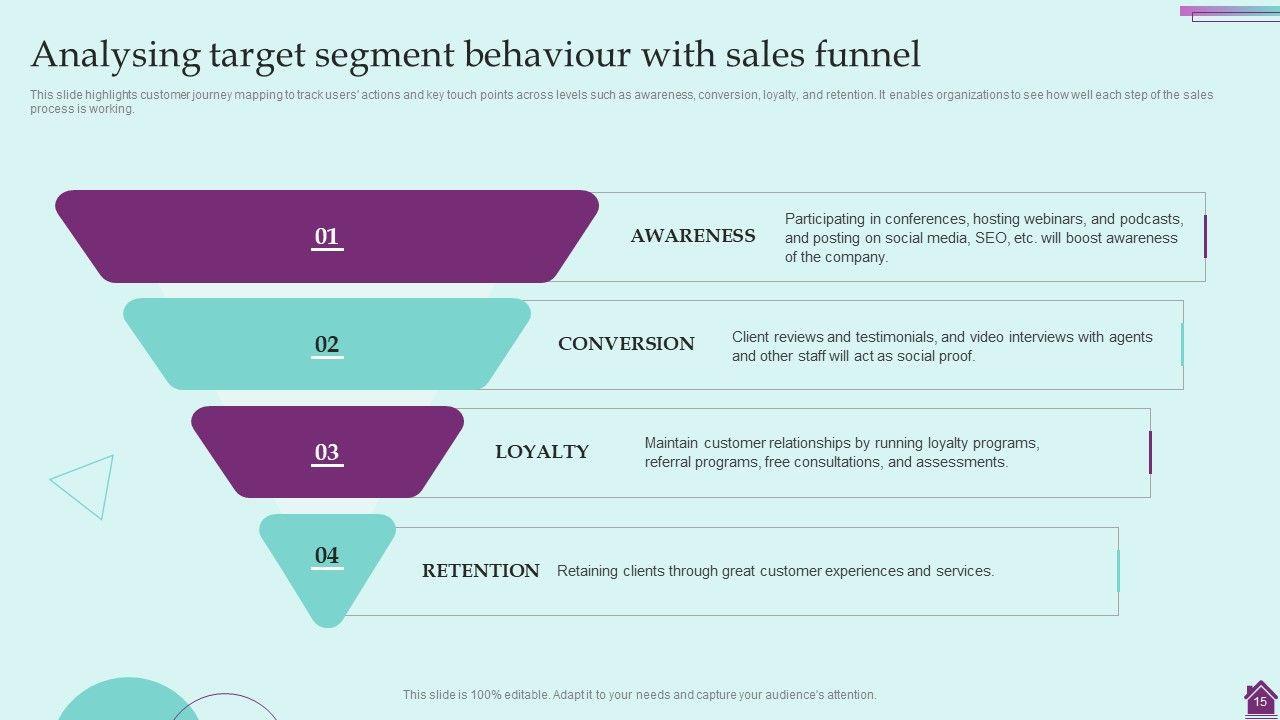 Analysing target segment behaviour with sales funnel

This slide highlights customer journey mapping to track users' actions and key touch points across levels such as awareness, conversion, loyalty, and retention. It enables organizations to see how well each step of the sales process is working.

01

AWARENESS

Participating in conferences, hosting webinars, and podcasts, and posting on social media, SEO, etc. will boost awareness of the company.

02

CONVERSION

Client reviews and testimonials, and video interviews with agents and other staff will act as social proof.

03

LOYALTY

Maintain customer relationships by running loyalty programs, referral programs, free consultations, and assessments.

04

RETENTION

Retaining clients through great customer experiences and services.

This slide is 100% editable. Adapt it to your needs and capture your audience's attention.

15